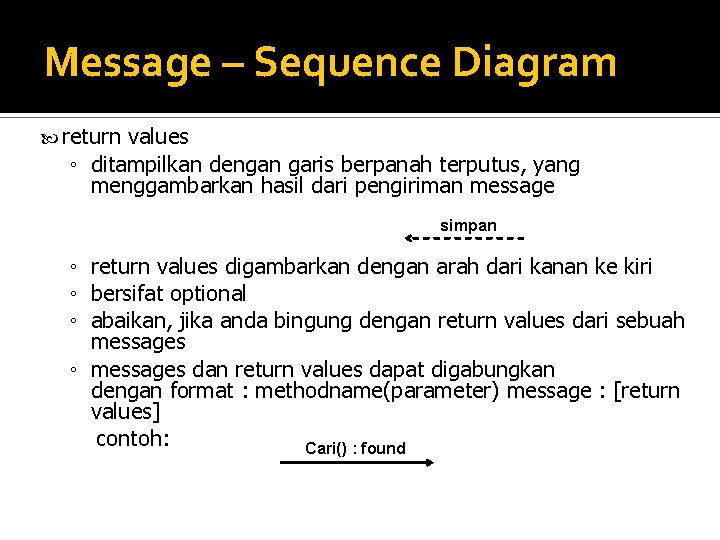 Message – Sequence Diagram

return values

◦ ditampilkan dengan garis berpanah terputus, yang menggambarkan hasil dari pengiriman message

simpan

◦ return values digambarkan dengan arah dari kanan ke kiri
◦ bersifat optional
◦ abaikan, jika anda bingung dengan return values dari sebuah messages
◦ messages dan return values dapat digabungkan dengan format : methodname(parameter) message : [return values]

contoh:

Cari() : found